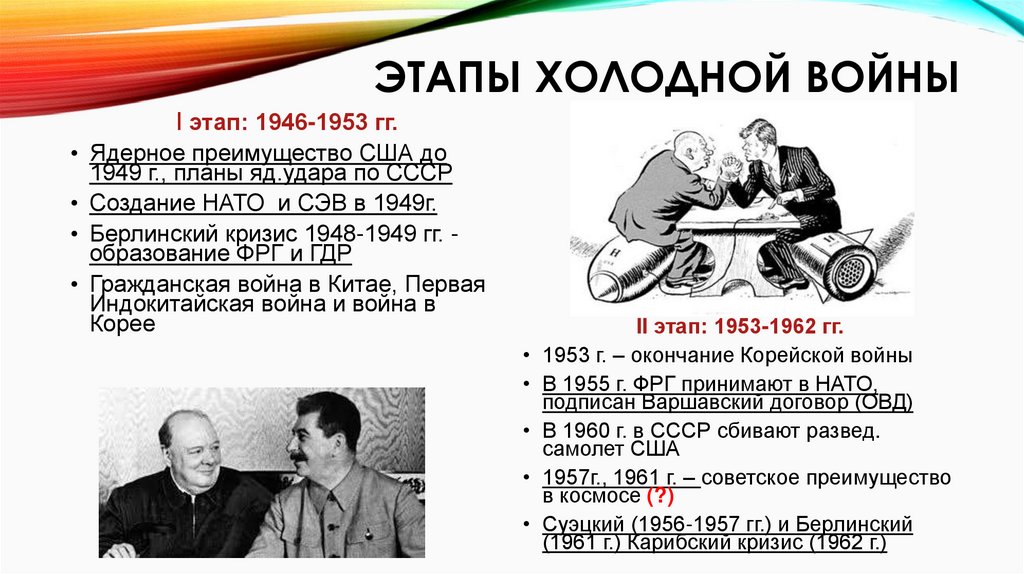 ЭТАПЫ ХОЛОДНОЙ ВОЙНЫ

I этап: 1946-1953 гг.

• Ядерное преимущество США до 1949 г., планы яд.удара по СССР
• Создание НАТО и СЭВ в 1949г.
• Берлинский кризис 1948-1949 гг. - образование ФРГ и ГДР
• Гражданская война в Китае, Первая Индокитайская война и война в Корее

II этап: 1953-1962 гг.

• 1953 г. – окончание Корейской войны
• В 1955 г. ФРГ принимают в НАТО, подписан Варшавский договор (ОВД)
• В 1960 г. в СССР сбивают развед. самолет США
• 1957г., 1961 г. – советское преимущество в космосе (?)
• Суэцкий (1956-1957 гг.) и Берлинский (1961 г.) Карибский кризис (1962 г.)